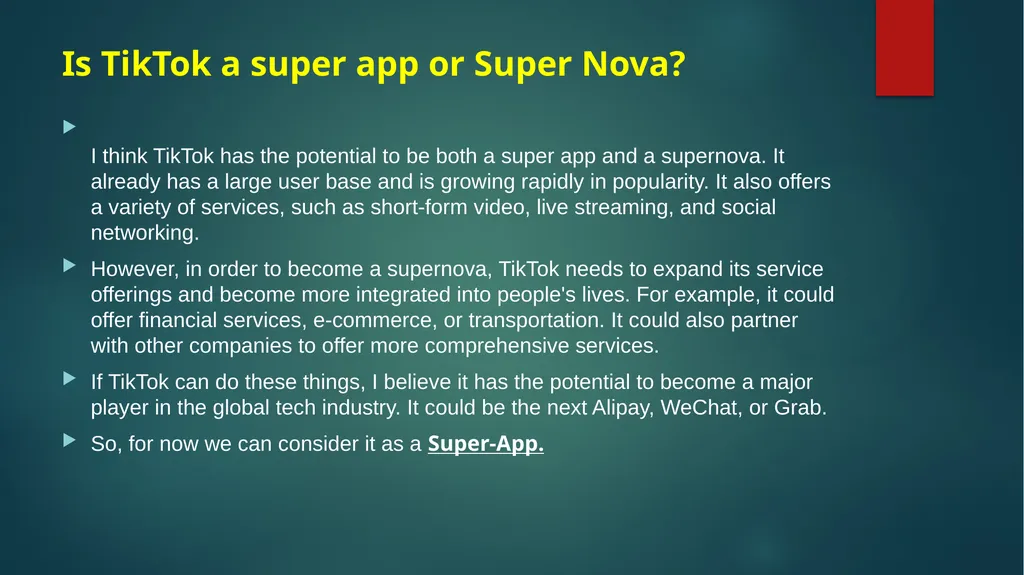 Is TikTok a super app or Super Nova?

I think TikTok has the potential to be both a super app and a supernova. It already has a large user base and is growing rapidly in popularity. It also offers a variety of services, such as short-form video, live streaming, and social networking.

However, in order to become a supernova, TikTok needs to expand its service offerings and become more integrated into people's lives. For example, it could offer financial services, e-commerce, or transportation. It could also partner with other companies to offer more comprehensive services.

If TikTok can do these things, I believe it has the potential to become a major player in the global tech industry. It could be the next Alipay, WeChat, or Grab.

So, for now we can consider it as a Super-App.